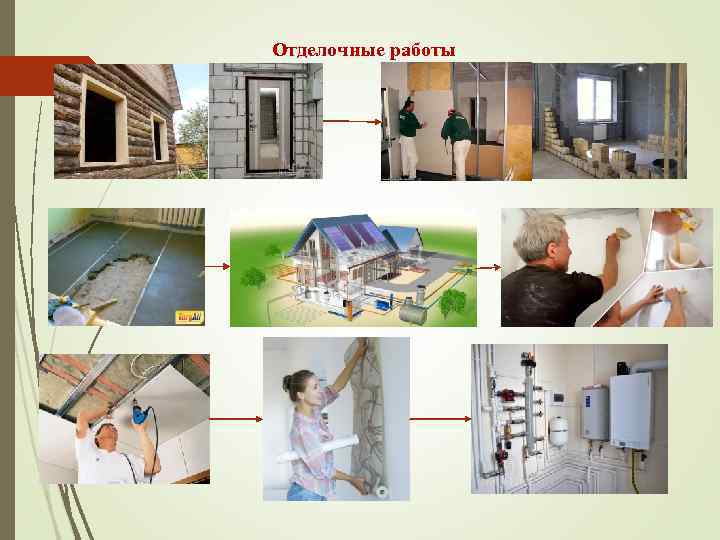 Отделочные работы